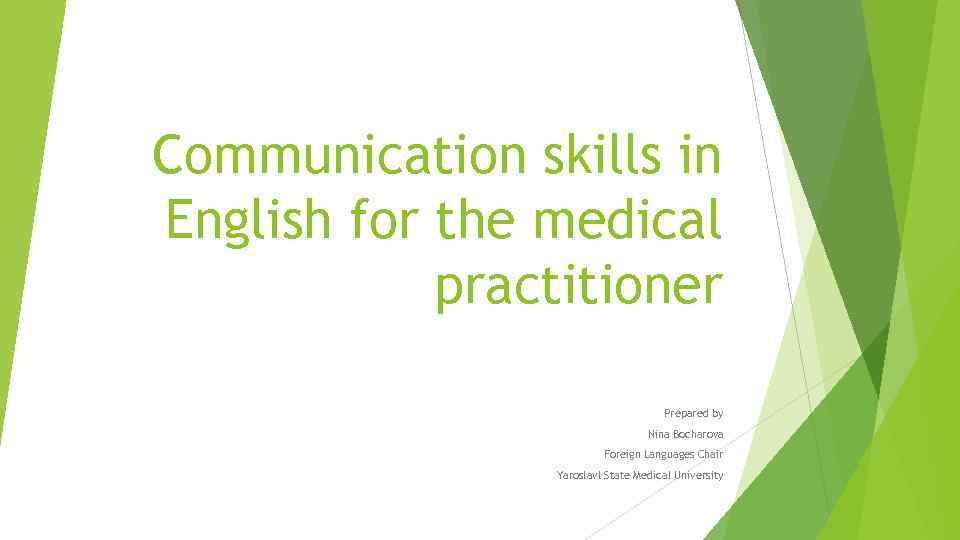 Communication skills in English for the medical practitioner

Prepared by
Nina Bocharova
Foreign Languages Chair
Yaroslavl State Medical University